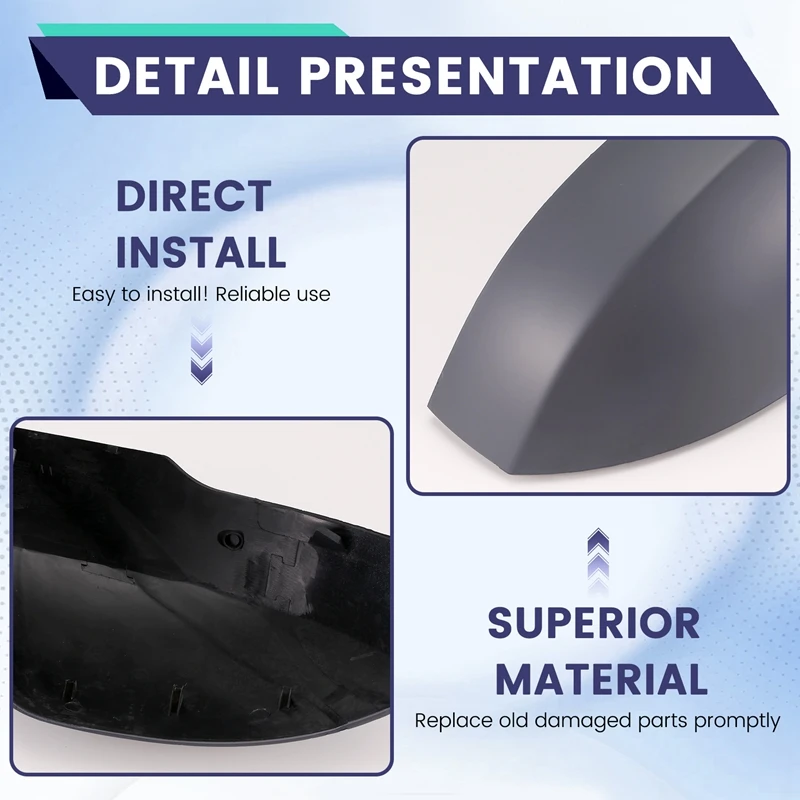 DETAIL PRESENTATION

DIRECT INSTALL

Easy to install! Reliable use

SUPERIOR MATERIAL

Replace old damaged parts promptly